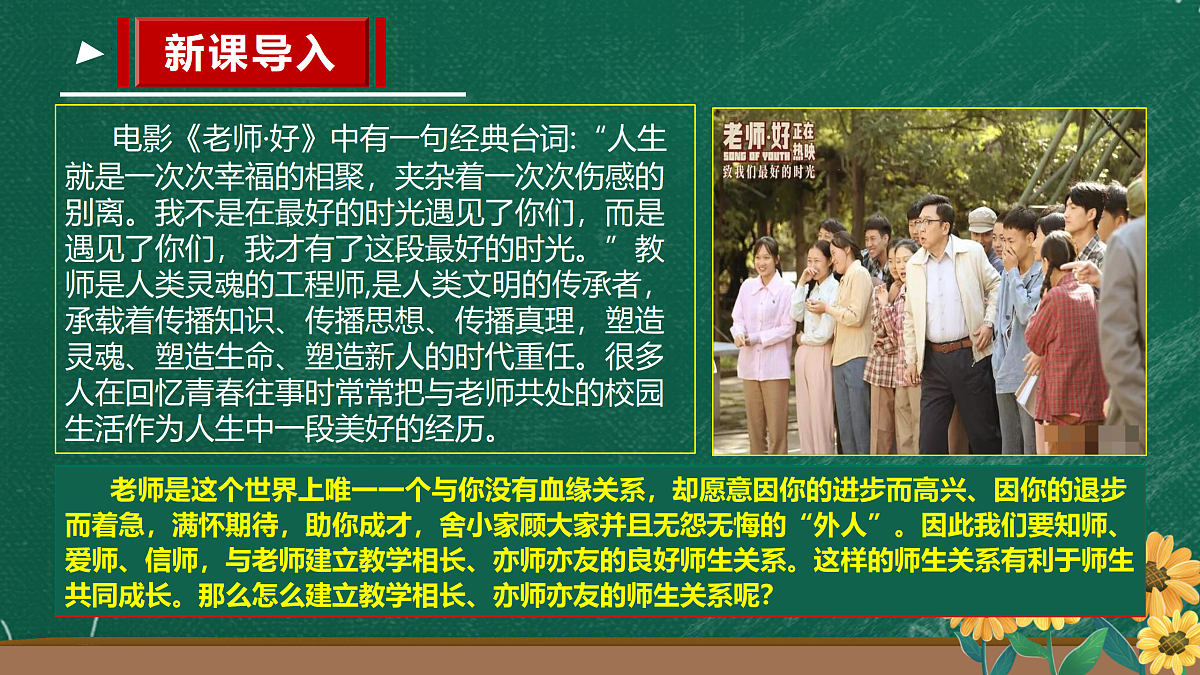 新课导入

电影《老师·好》中有一句经典台词:“人生就是一次次幸福的相聚，夹杂着一次次伤感的别离。我不是在最好的时光遇见了你们，而是遇见了你们，我才有了这段最好的时光。”教师是人类灵魂的工程师,是人类文明的传承者，承载着传播知识、传播思想、传播真理，塑造灵魂、塑造生命、塑造新人的时代重任。很多人在回忆青春往事时常常把与老师共处的校园生活作为人生中一段美好的经历。

老师·好 正在热映
SONG OF YOUTH
致我们最好的时光

老师是这个世界上唯一一个与你没有血缘关系，却愿意因你的进步而高兴、因你的退步而着急，满怀期待，助你成才，舍小家顾大家并且无怨无悔的“外人”。因此我们要知师、爱师、信师，与老师建立教学相长、亦师亦友的良好师生关系。这样的师生关系有利于师生共同成长。那么怎么建立教学相长、亦师亦友的师生关系呢?